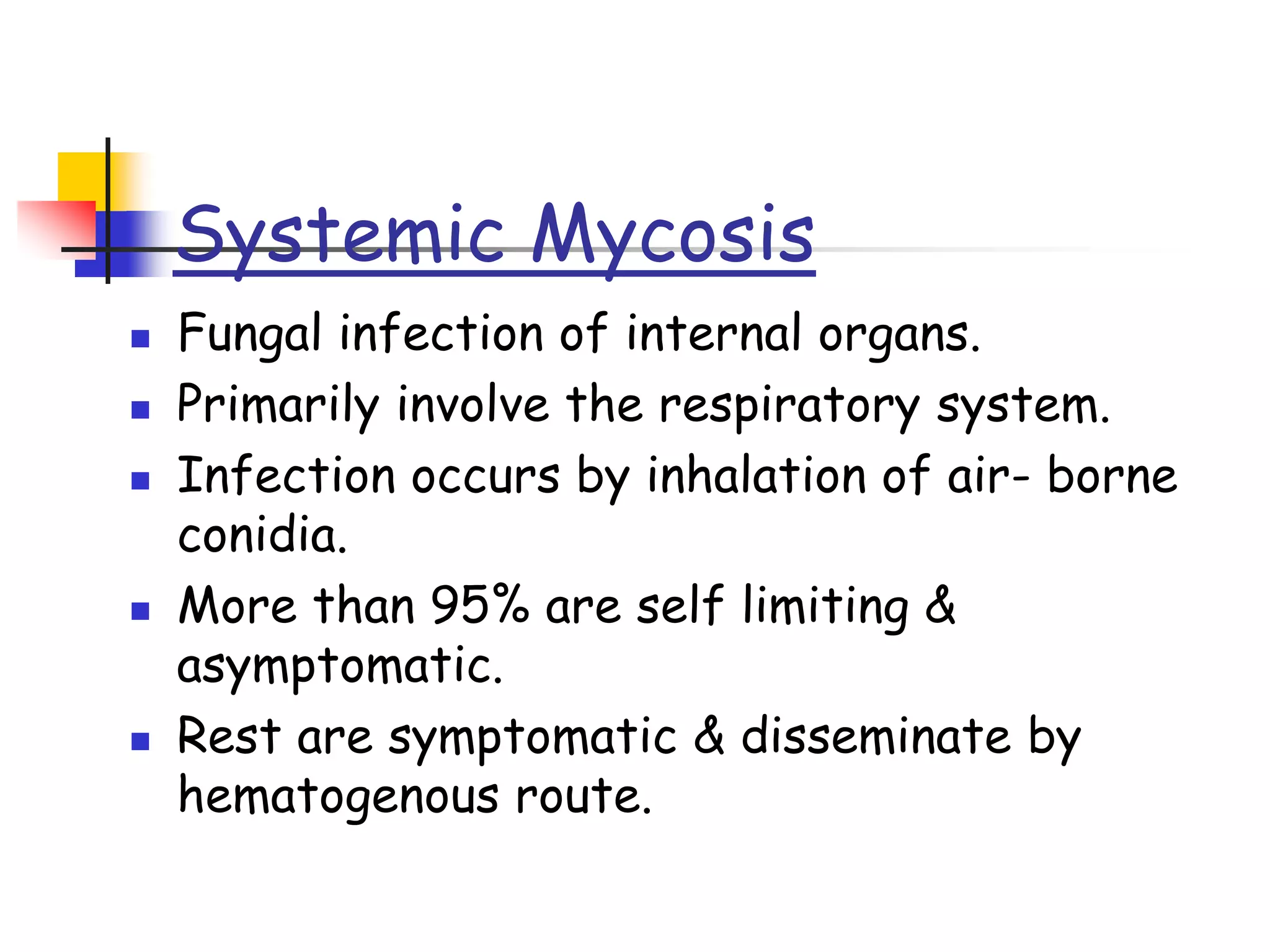 Systemic Mycosis

- Fungal infection of internal organs.
- Primarily involve the respiratory system.
- Infection occurs by inhalation of air- borne conidia.
- More than 95% are self limiting & asymptomatic.
- Rest are symptomatic & disseminate by hematogenous route.